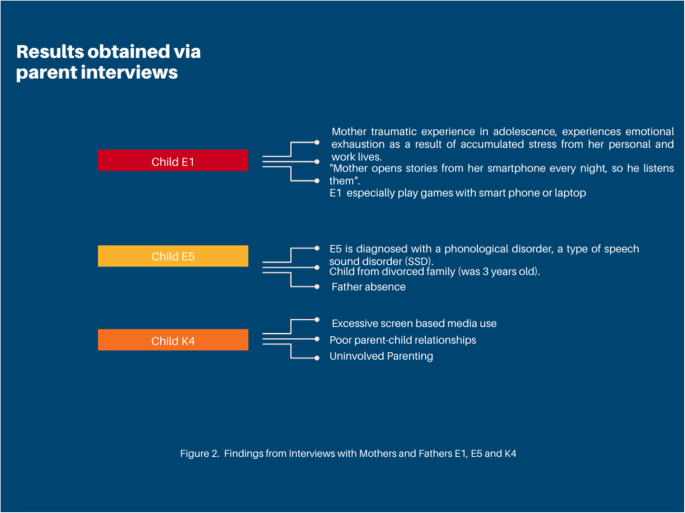 Results obtained via parent interviews

Child E1

Mother traumatic experience in adolescence, experiences emotional exhaustion as a result of accumulated stress from her personal and work lives.
"Mother opens stories from her smartphone every night, so he listens them".
E1 especially play games with smart phone or laptop

Child E5

E5 is diagnosed with a phonological disorder, a type of speech sound disorder (SSD).
Child from divorced family (was 3 years old).
Father absence

Child K4

Excessive screen based media use
Poor parent-child relationships
Uninvolved Parenting

Figure 2. Findings from Interviews with Mothers and Fathers E1, E5 and K4